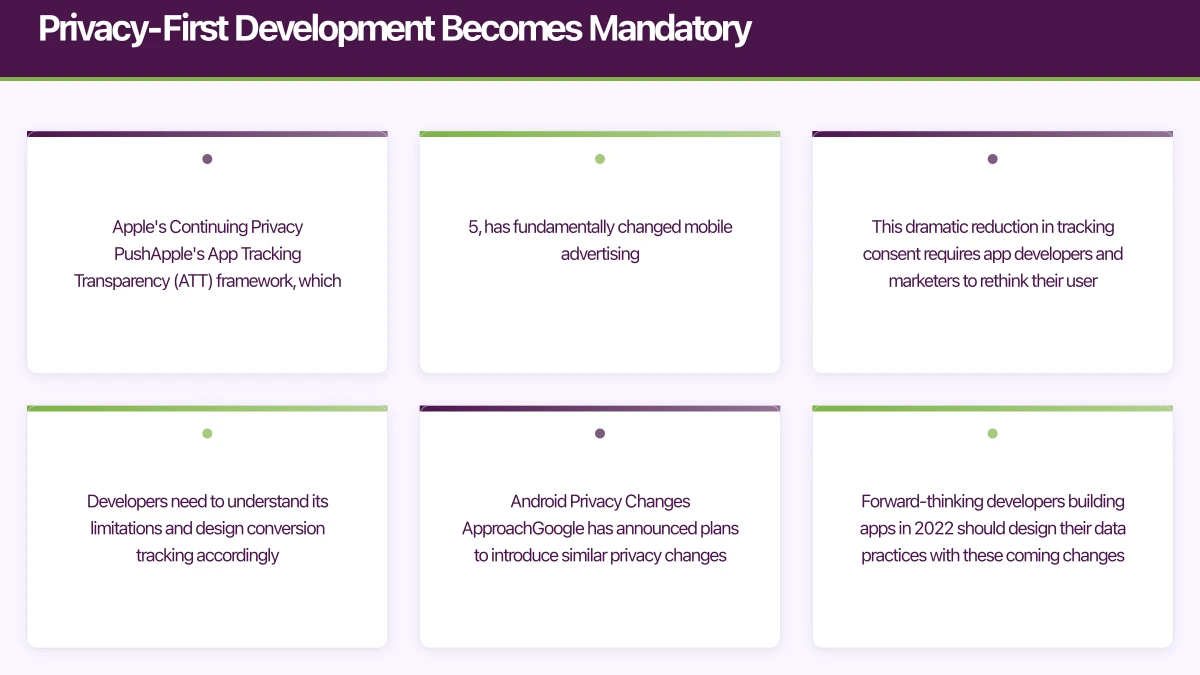 Privacy-First Development Becomes Mandatory

Apple's Continuing Privacy PushApple's App Tracking Transparency (ATT) framework, which

5, has fundamentally changed mobile advertising

This dramatic reduction in tracking consent requires app developers and marketers to rethink their user

Developers need to understand its limitations and design conversion tracking accordingly

Android Privacy Changes ApproachGoogle has announced plans to introduce similar privacy changes

Forward-thinking developers building apps in 2022 should design their data practices with these coming changes